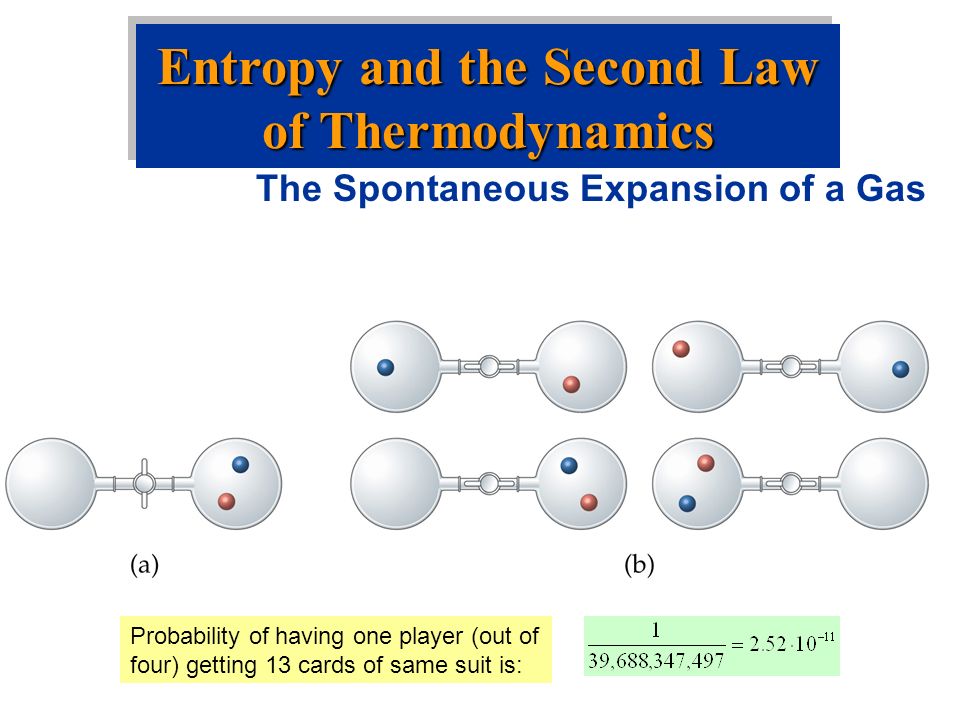 Entropy and the Second Law of Thermodynamics

The Spontaneous Expansion of a Gas

(a)

(b)

Probability of having one player (out of four) getting 13 cards of same suit is:

$\frac{1}{39,688,347,497} = 2.52 \cdot 10^{-11}$